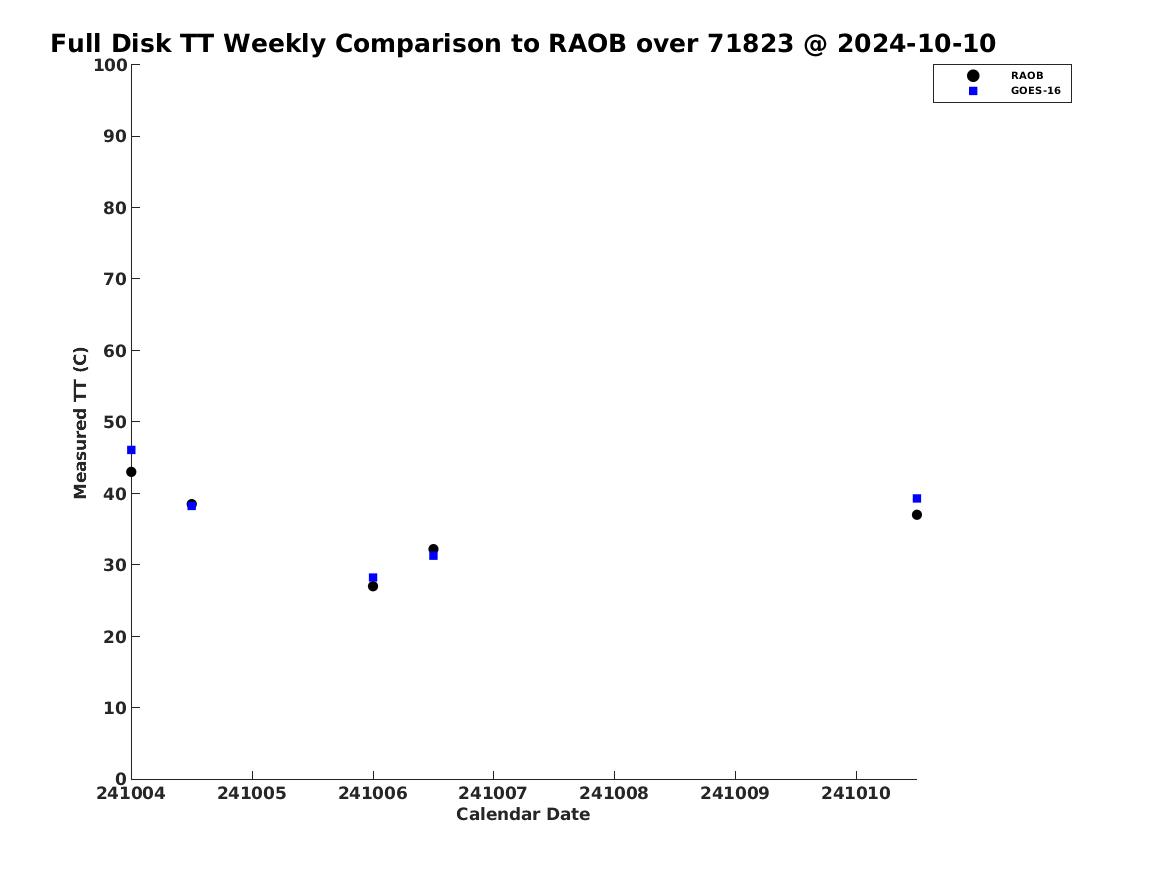 Full Disk TT Weekly Comparison to RAOB over 71823 @ 2024-10-10

RAOB
GOES-16

Measured TT (C)

100
90
80
70
60
50
40
30
20
10
0

241004
241005
241006
241007
241008
241009
241010

Calendar Date